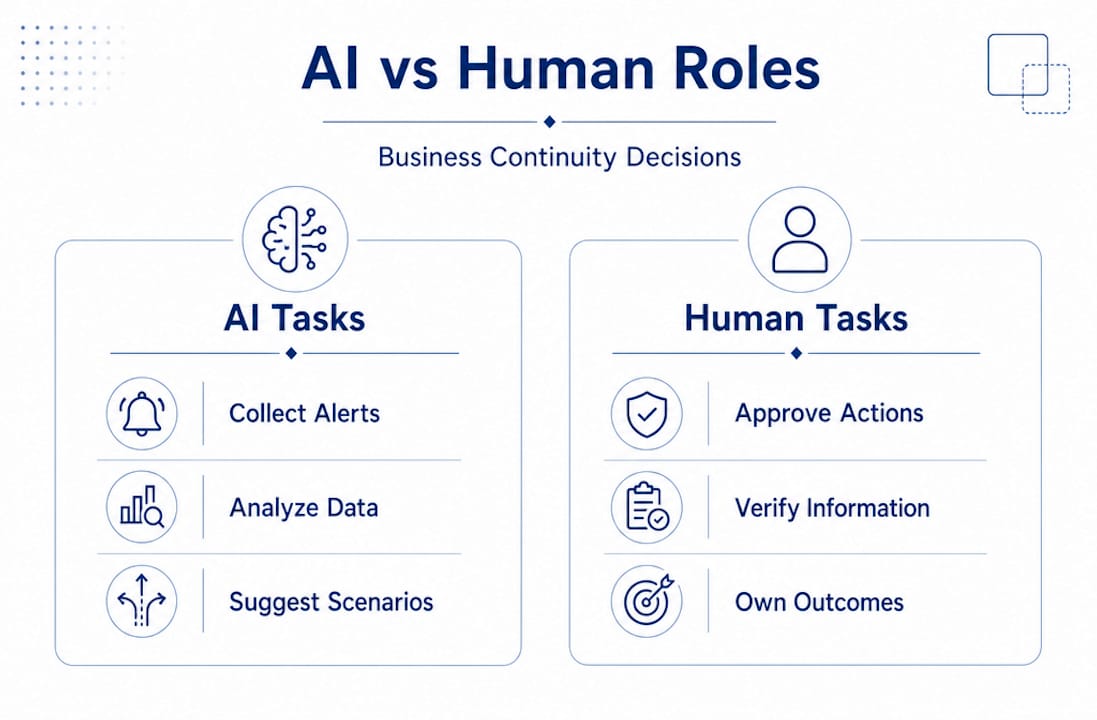 AI vs Human Roles

Business Continuity Decisions

AI Tasks

Collect Alerts

Analyze Data

Suggest Scenarios

Human Tasks

Approve Actions

Verify Information

Own Outcomes